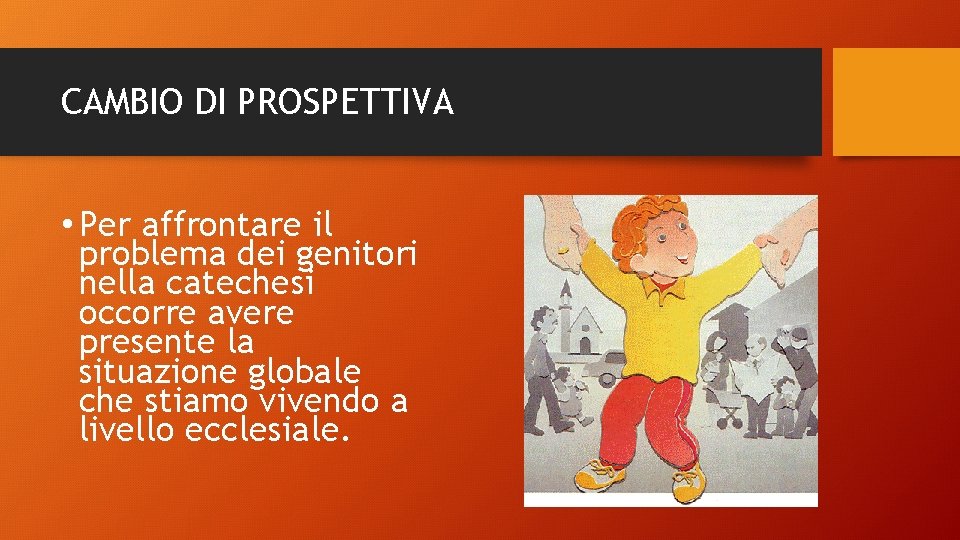 CAMBIO DI PROSPETTIVA

• Per affrontare il problema dei genitori nella catechesi occorre avere presente la situazione globale che stiamo vivendo a livello ecclesiale.